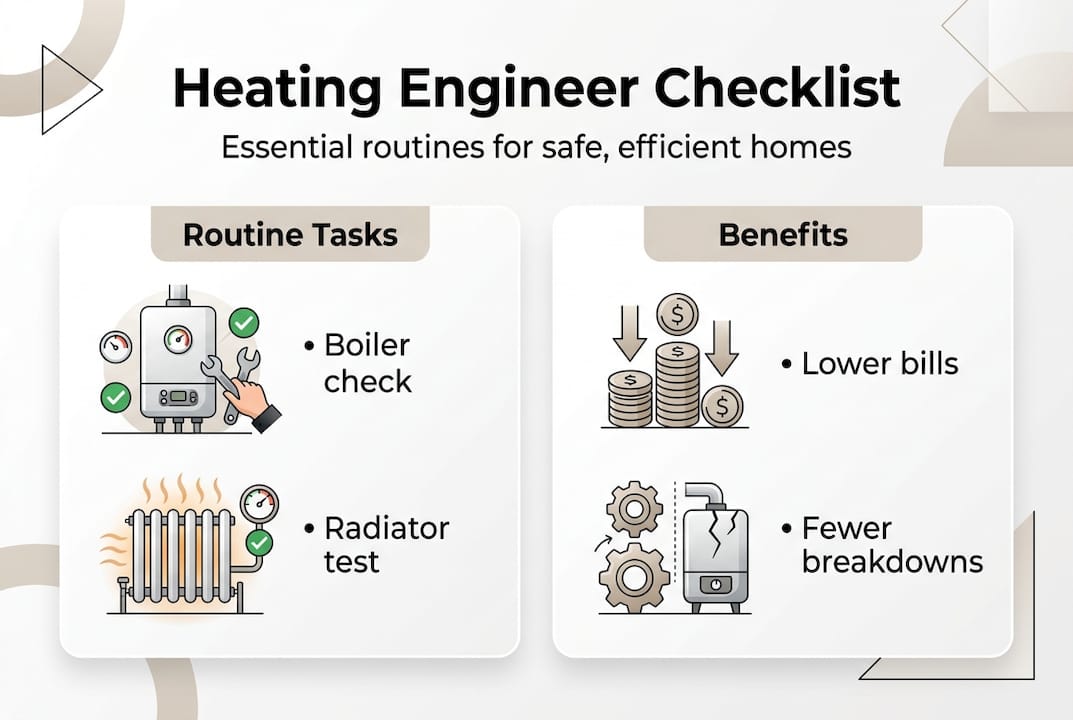 Heating Engineer Checklist

Essential routines for safe, efficient homes

Routine Tasks

• Boiler check

• Radiator test

Benefits

• Lower bills

• Fewer breakdowns